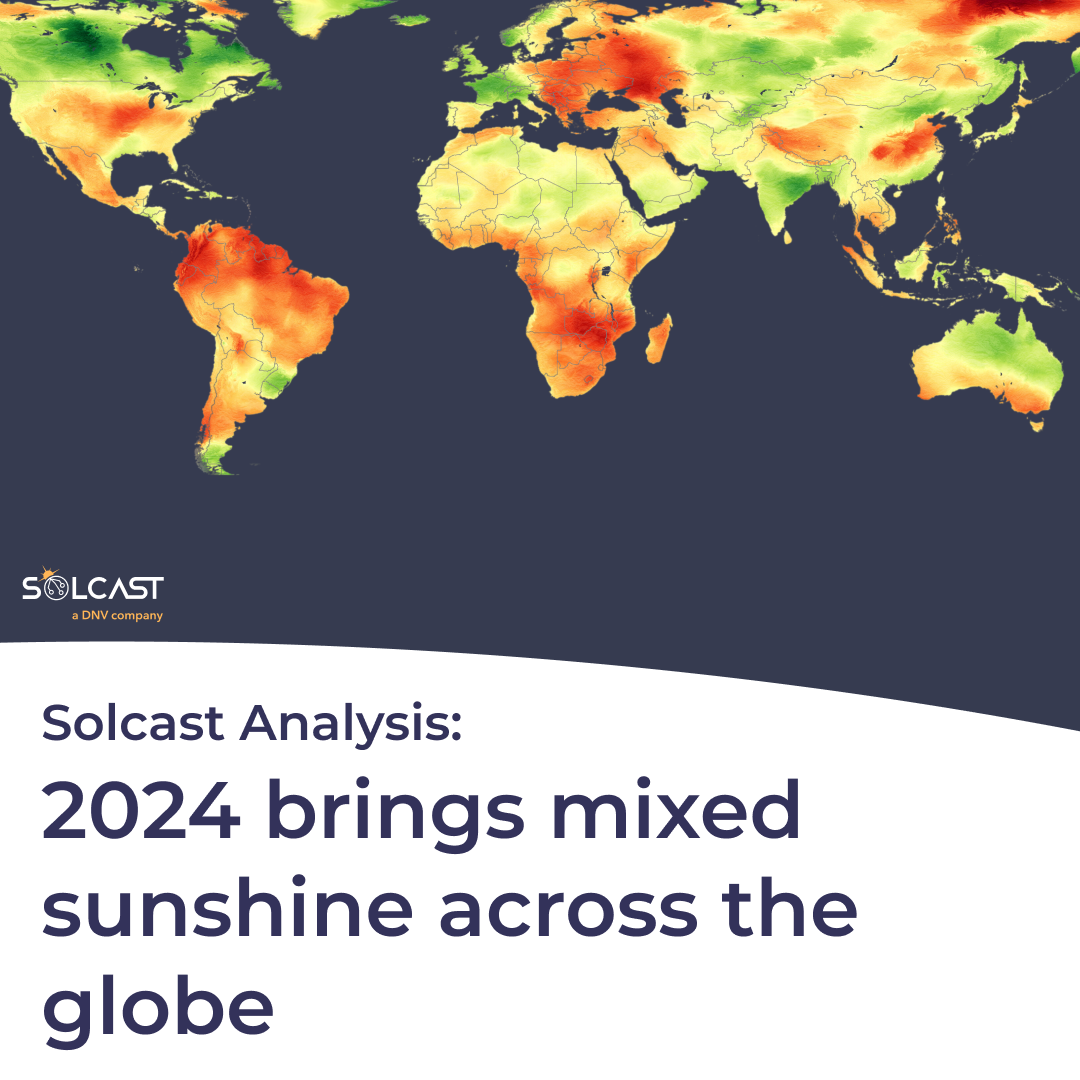 SOLCAST
a DNV company

Solcast Analysis:

2024 brings mixed sunshine across the globe